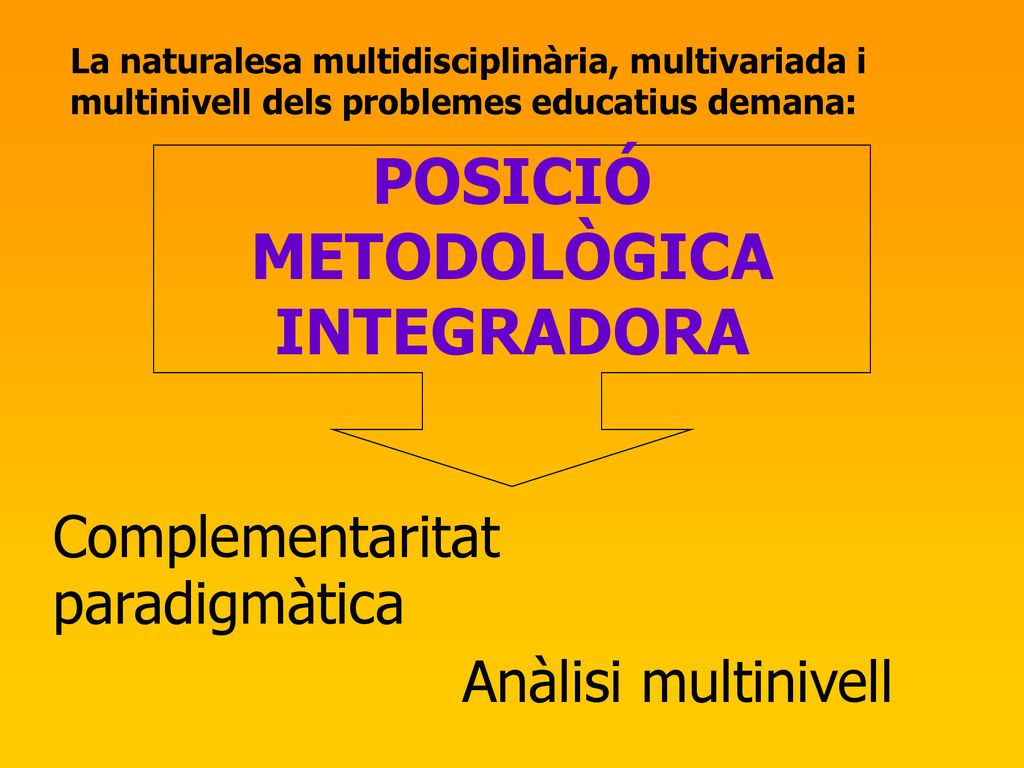 La naturalesa multidisciplinària, multivariada i multinivell dels problemes educatius demana:

POSICIÓ METODOLÒGICA INTEGRADORA

Complementaritat paradigmàtica

Anàlisi multinivell